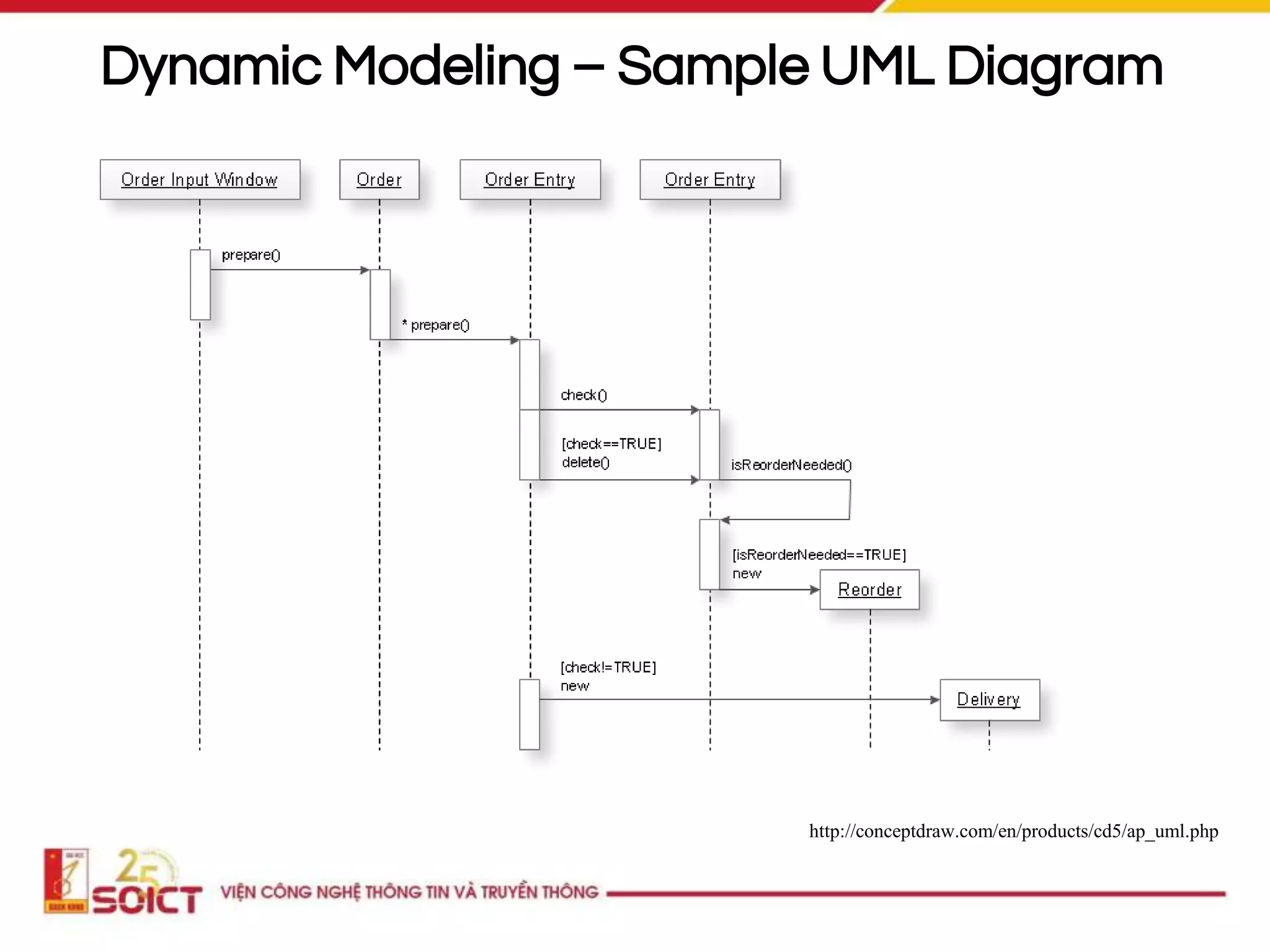 Dynamic Modeling – Sample UML Diagram

Order Input Window
Order
Order Entry
Order Entry

prepare()

* prepare()

check()

[check==TRUE]
delete()

isReorderNeeded()

[isReorderNeeded==TRUE]
new

Reorder

[check!=TRUE]
new

Delivery

http://conceptdraw.com/en/products/cd5/ap_uml.php

25
SOICT
VIỆN CÔNG NGHỆ THÔNG TIN VÀ TRUYỀN THÔNG